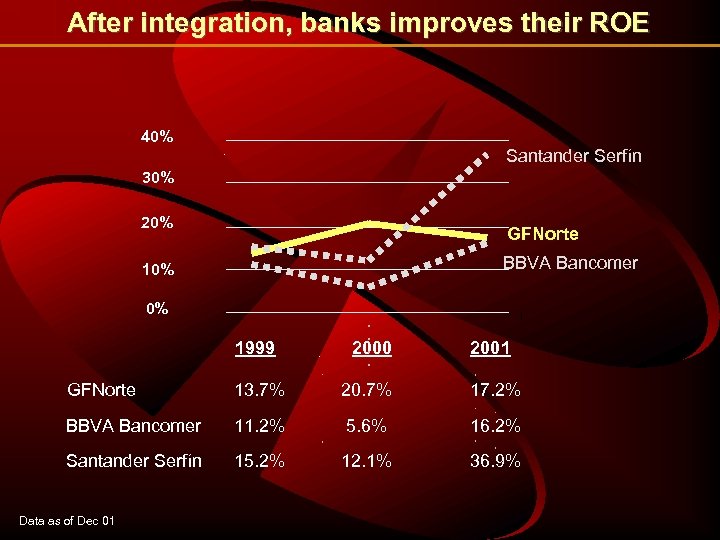 After integration, banks improves their ROE

40%
30%
20%
10%
0%

Santander Serfin
GFNorte
BBVA Bancomer

| | 1999 | 2000 | 2001 |
|---|---|---|---|
| GFNorte | 13.7% | 20.7% | 17.2% |
| BBVA Bancomer | 11.2% | 5.6% | 16.2% |
| Santander Serfin | 15.2% | 12.1% | 36.9% |

Data as of Dec 01